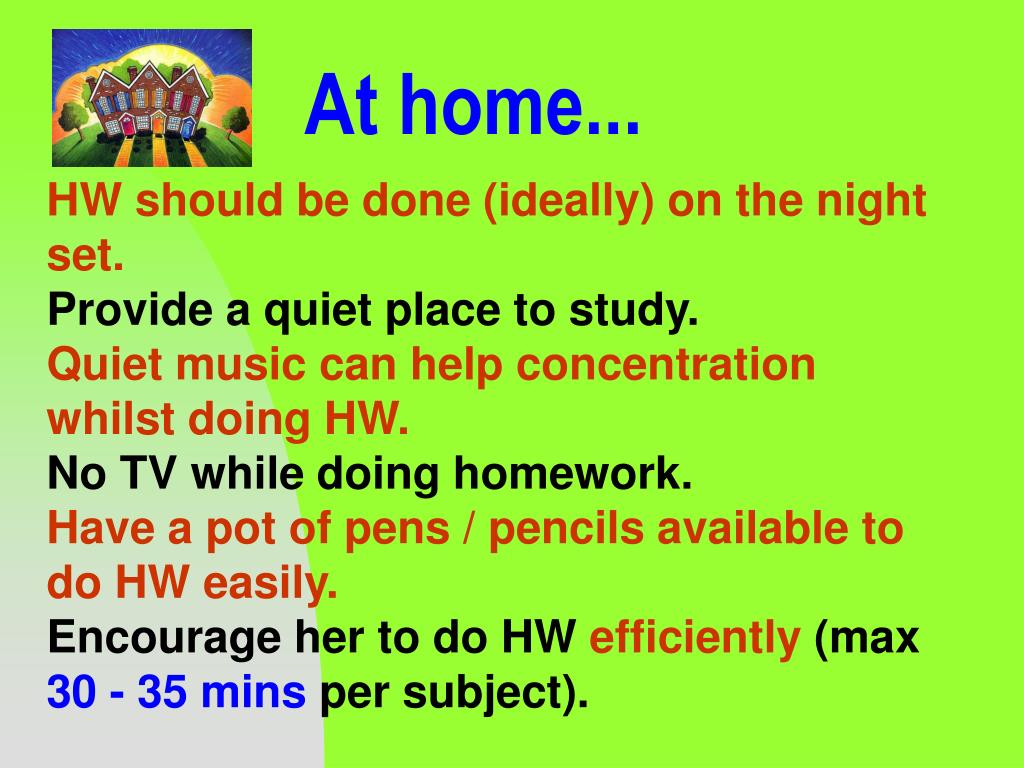 At home...

HW should be done (ideally) on the night set.

Provide a quiet place to study.

Quiet music can help concentration whilst doing HW.

No TV while doing homework.

Have a pot of pens / pencils available to do HW easily.

Encourage her to do HW efficiently (max 30 - 35 mins per subject).